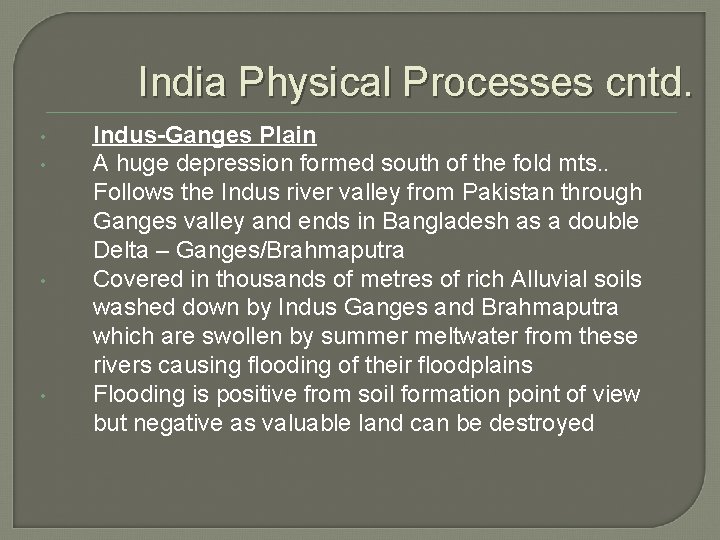 India Physical Processes cntd.

• Indus-Ganges Plain
• A huge depression formed south of the fold mts.. Follows the Indus river valley from Pakistan through Ganges valley and ends in Bangladesh as a double Delta – Ganges/Brahmaputra
• Covered in thousands of metres of rich Alluvial soils washed down by Indus Ganges and Brahmaputra which are swollen by summer meltwater from these rivers causing flooding of their floodplains
• Flooding is positive from soil formation point of view but negative as valuable land can be destroyed